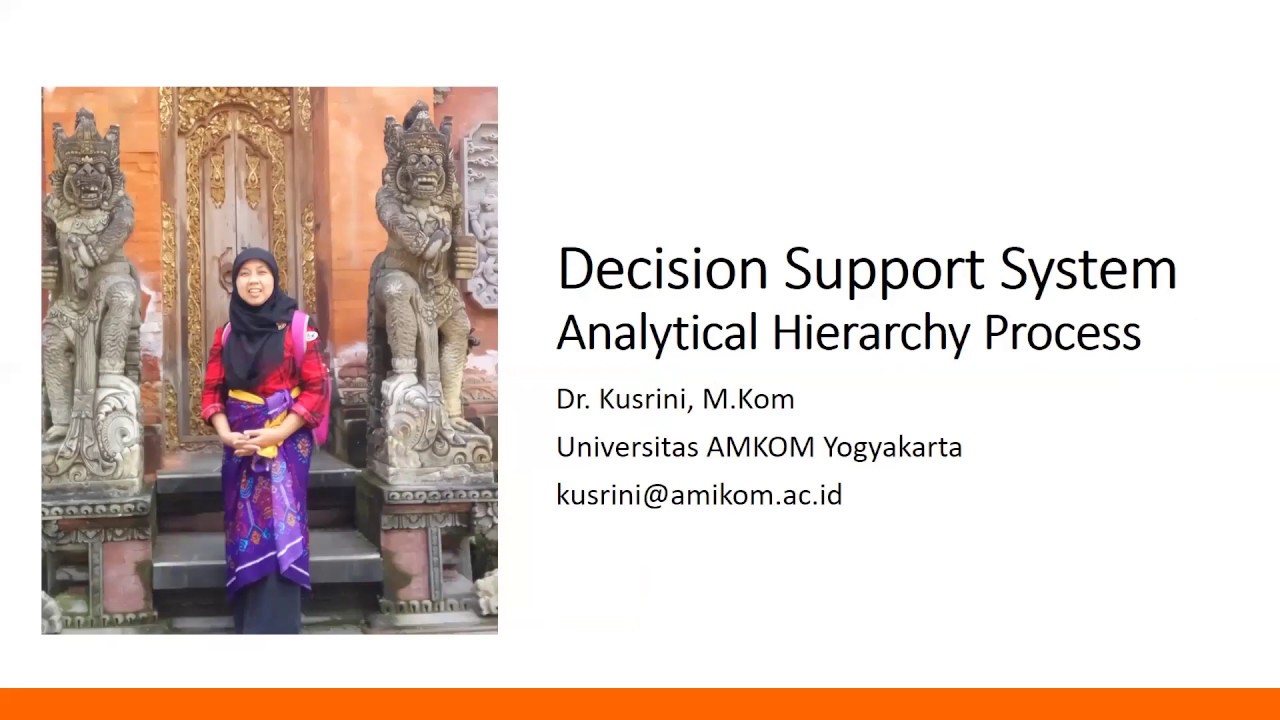 Decision Support System
Analytical Hierarchy Process

Dr. Kusrini, M.Kom

Universitas AMKOM Yogyakarta

kusrini@amikom.ac.id